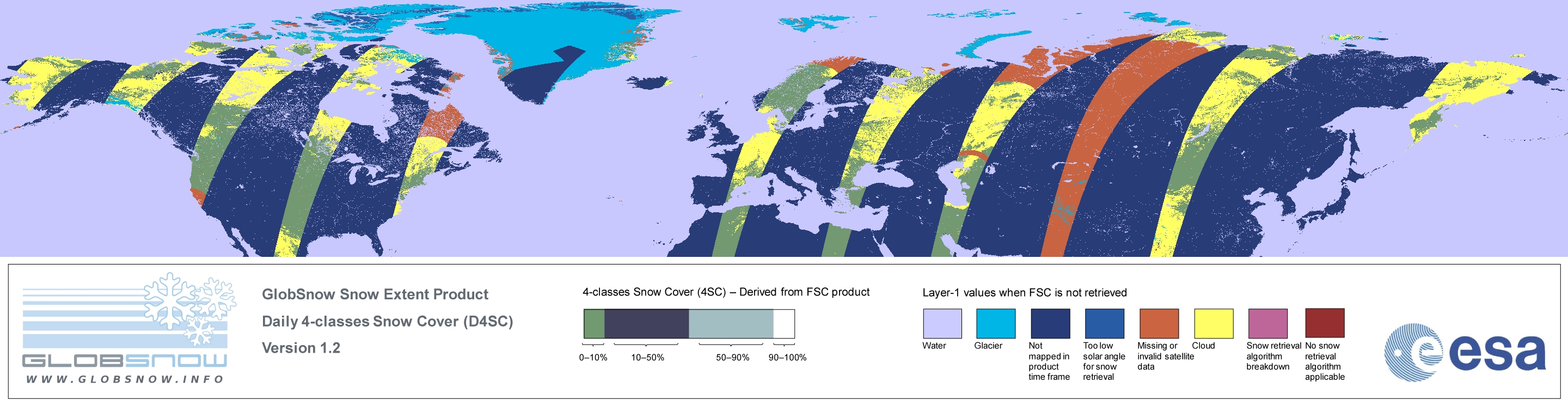 GLOBSNOW
WWW.GLOBSNOW.INFO

GlobSnow Snow Extent Product

Daily 4-classes Snow Cover (D4SC)

Version 1.2

4-classes Snow Cover (4SC) – Derived from FSC product

0–10%
10–50%
50–90%
90–100%

Layer-1 values when FSC is not retrieved

Water
Glacier
Not mapped in product time frame
Too low solar angle for snow retrieval
Missing or invalid satellite data
Cloud
Snow retrieval algorithm breakdown
No snow retrieval algorithm applicable

esa